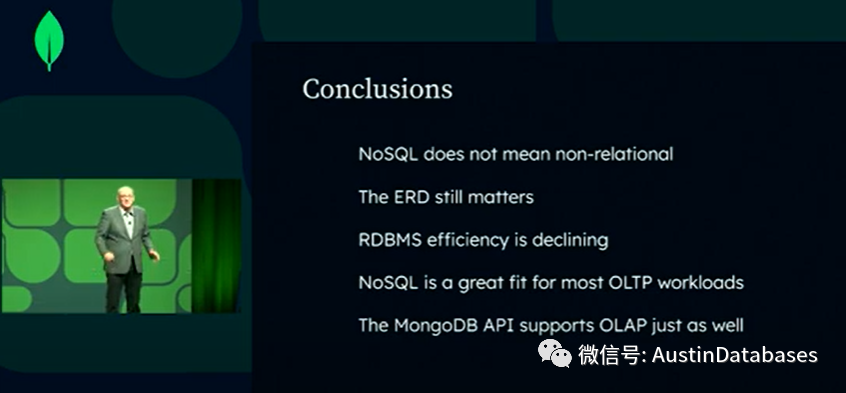 Conclusions

NoSQL does not mean non-relational

The ERD still matters

RDBMS efficiency is declining

NoSQL is a great fit for most OLTP workloads

The MongoDB API supports OLAP just as well

微信号: AustinDatabases